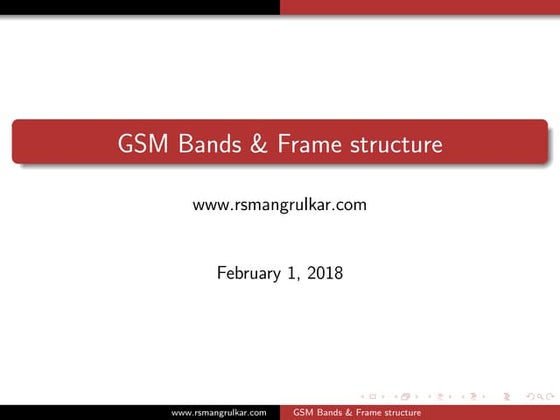 GSM Bands & Frame structure

www.rsmangrulkar.com

February 1, 2018

www.rsmangrulkar.com GSM Bands & Frame structure